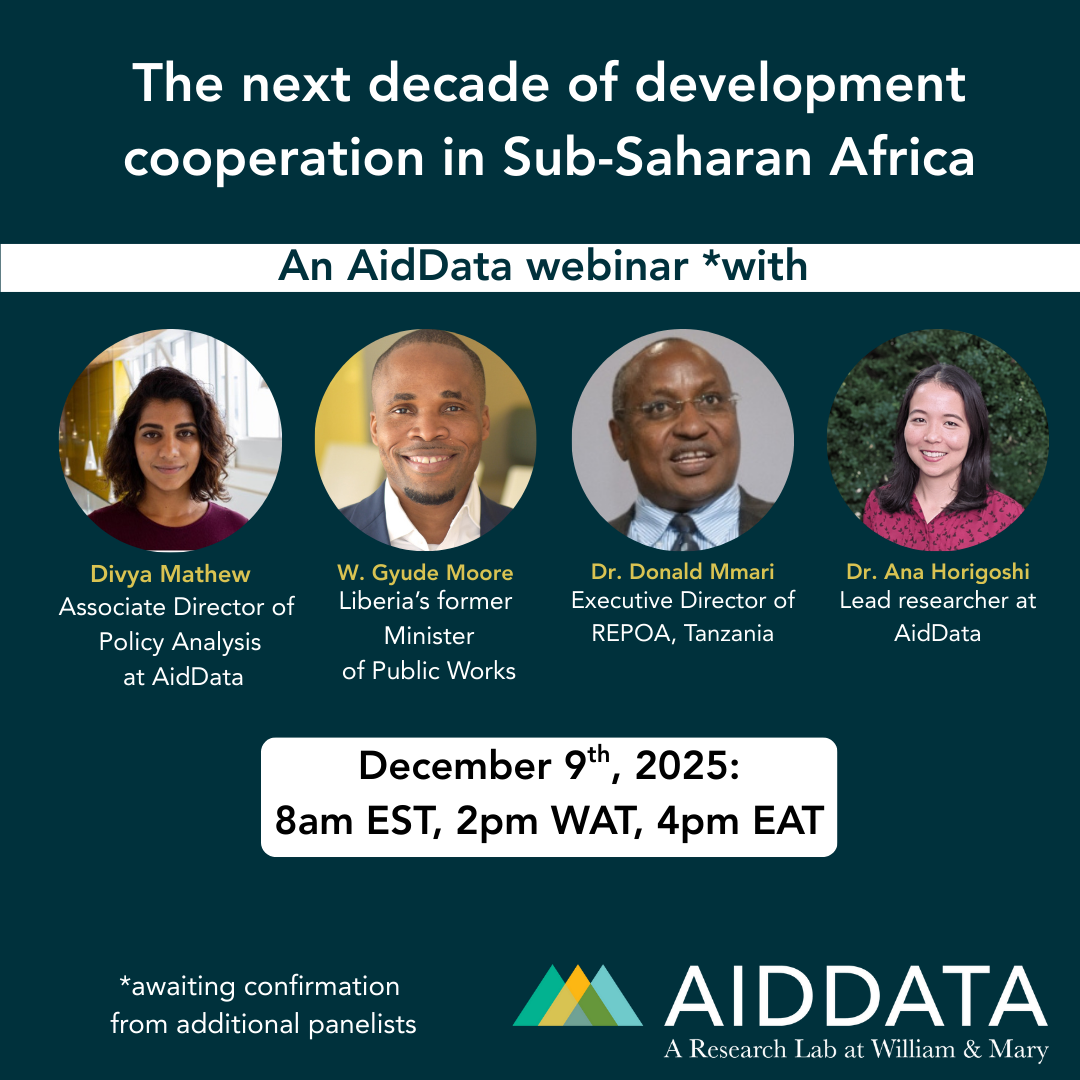 The next decade of development cooperation in Sub-Saharan Africa

An AidData webinar *with

Divya Mathew
Associate Director of Policy Analysis at AidData

W. Gyude Moore
Liberia's former Minister of Public Works

Dr. Donald Mmari
Executive Director of REPOA, Tanzania

Dr. Ana Horigoshi
Lead researcher at AidData

December 9$^{th}$, 2025:
8am EST, 2pm WAT, 4pm EAT

*awaiting confirmation from additional panelists

AIDDATA
A Research Lab at William & Mary